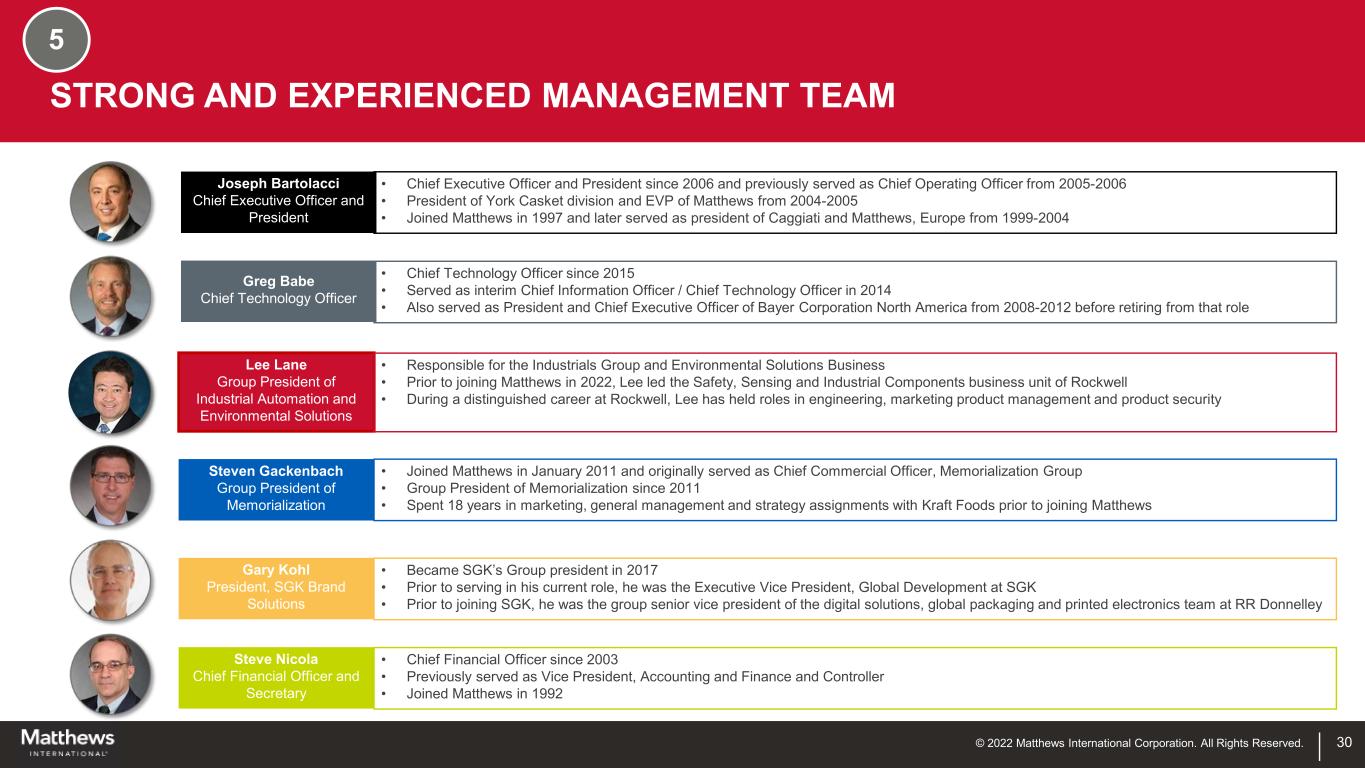 5

STRONG AND EXPERIENCED MANAGEMENT TEAM

Joseph Bartolacci
Chief Executive Officer and President

• Chief Executive Officer and President since 2006 and previously served as Chief Operating Officer from 2005-2006
• President of York Casket division and EVP of Matthews from 2004-2005
• Joined Matthews in 1997 and later served as president of Caggiati and Matthews, Europe from 1999-2004

Greg Babe
Chief Technology Officer

• Chief Technology Officer since 2015
• Served as interim Chief Information Officer / Chief Technology Officer in 2014
• Also served as President and Chief Executive Officer of Bayer Corporation North America from 2008-2012 before retiring from that role

Lee Lane
Group President of Industrial Automation and Environmental Solutions

• Responsible for the Industrials Group and Environmental Solutions Business
• Prior to joining Matthews in 2022, Lee led the Safety, Sensing and Industrial Components business unit of Rockwell
• During a distinguished career at Rockwell, Lee has held roles in engineering, marketing product management and product security

Steven Gackenbach
Group President of Memorialization

• Joined Matthews in January 2011 and originally served as Chief Commercial Officer, Memorialization Group
• Group President of Memorialization since 2011
• Spent 18 years in marketing, general management and strategy assignments with Kraft Foods prior to joining Matthews

Gary Kohl
President, SGK Brand Solutions

• Became SGK's Group president in 2017
• Prior to serving in his current role, he was the Executive Vice President, Global Development at SGK
• Prior to joining SGK, he was the group senior vice president of the digital solutions, global packaging and printed electronics team at RR Donnelley

Steve Nicola
Chief Financial Officer and Secretary

• Chief Financial Officer since 2003
• Previously served as Vice President, Accounting and Finance and Controller
• Joined Matthews in 1992

Matthews INTERNATIONAL

© 2022 Matthews International Corporation. All Rights Reserved.

30